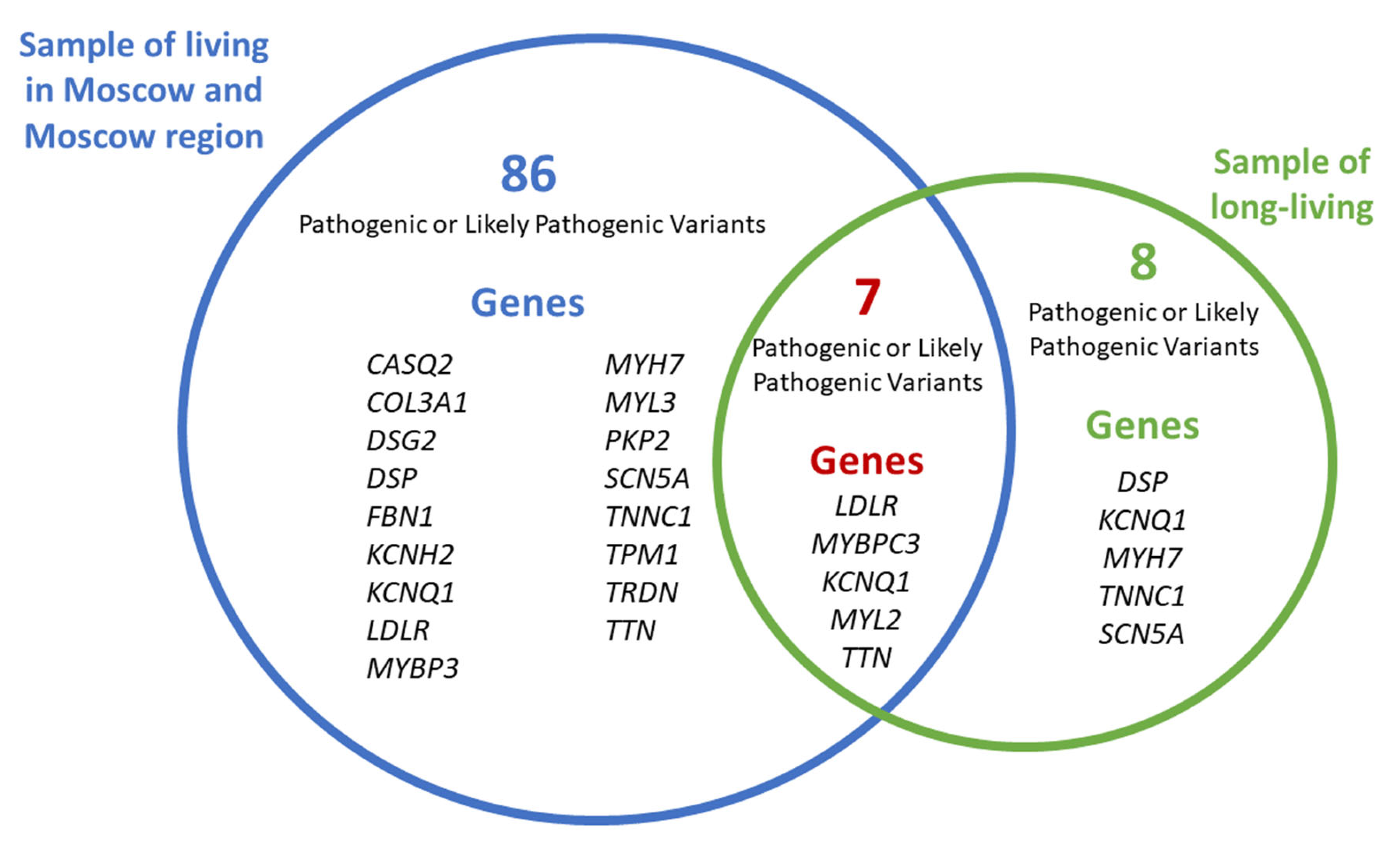 Sample of living in Moscow and Moscow region

86
Pathogenic or Likely Pathogenic Variants

Genes

CASQ2
COL3A1
DSG2
DSP
FBN1
KCNH2
KCNQ1
LDLR
MYBP3

MYH7
MYL3
PKP2
SCN5A
TNNC1
TPM1
TRDN
TTN

7
Pathogenic or Likely Pathogenic Variants

Genes
LDLR
MYBPC3
KCNQ1
MYL2
TTN

Sample of long-living

8
Pathogenic or Likely Pathogenic Variants

Genes
DSP
KCNQ1
MYH7
TNNC1
SCN5A